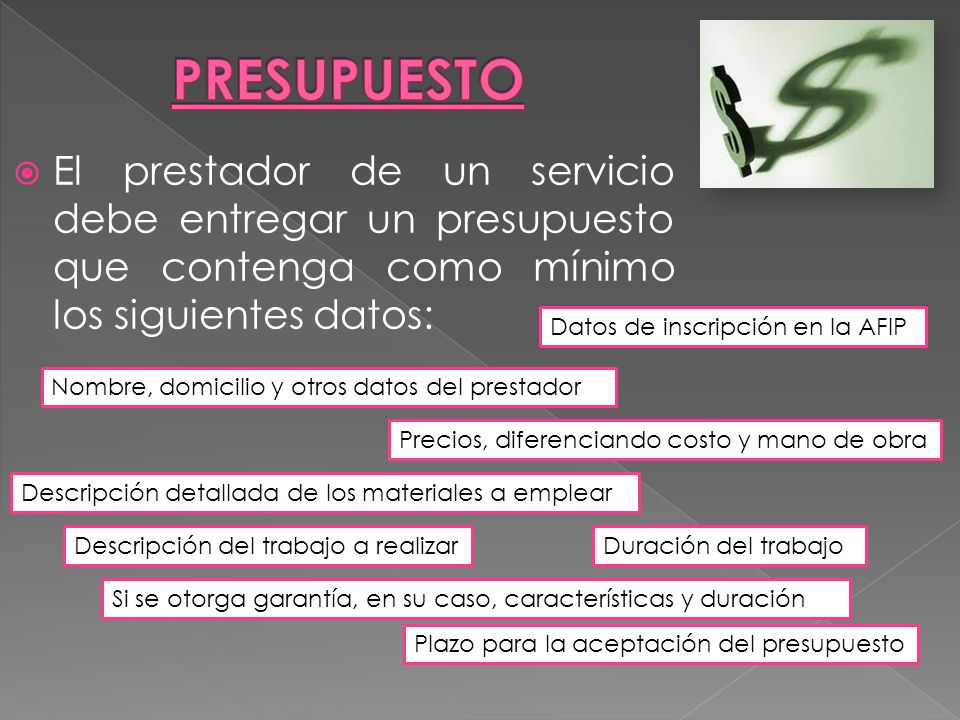 PRESUPUESTO

El prestador de un servicio debe entregar un presupuesto que contenga como mínimo los siguientes datos:

Datos de inscripción en la AFIP

Nombre, domicilio y otros datos del prestador

Precios, diferenciando costo y mano de obra

Descripción detallada de los materiales a emplear

Descripción del trabajo a realizar

Duración del trabajo

Si se otorga garantía, en su caso, características y duración

Plazo para la aceptación del presupuesto